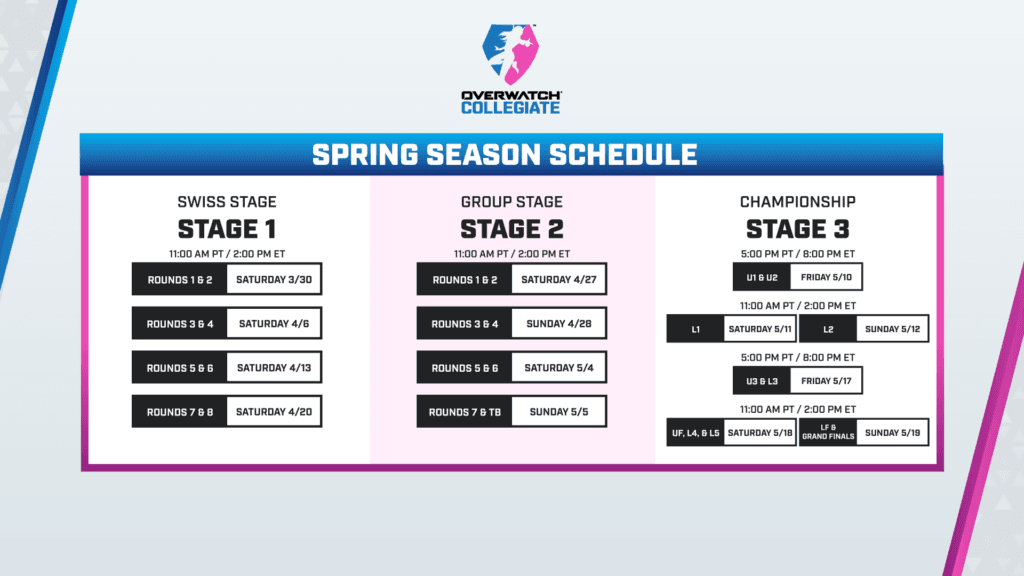 OVERWATCH COLLEGIATE

SPRING SEASON SCHEDULE

SWISS STAGE
STAGE 1
11:00 AM PT / 2:00 PM ET

| ROUNDS 1 & 2 | SATURDAY 3/30 |
|---|---|
| ROUNDS 3 & 4 | SATURDAY 4/6 |
| ROUNDS 5 & 6 | SATURDAY 4/13 |
| ROUNDS 7 & 8 | SATURDAY 4/20 |

GROUP STAGE
STAGE 2
11:00 AM PT / 2:00 PM ET

| ROUNDS 1 & 2 | SATURDAY 4/27 |
|---|---|
| ROUNDS 3 & 4 | SUNDAY 4/28 |
| ROUNDS 5 & 6 | SATURDAY 5/4 |
| ROUNDS 7 & TB | SUNDAY 5/5 |

CHAMPIONSHIP
STAGE 3
5:00 PM PT / 8:00 PM ET

| U1 & U2 | FRIDAY 5/10 |
|---|---|

11:00 AM PT / 2:00 PM ET

| L1 | SATURDAY 5/11 | L2 | SUNDAY 5/12 |
|---|---|---|---|

5:00 PM PT / 8:00 PM ET

| U3 & L3 | FRIDAY 5/17 |
|---|---|

11:00 AM PT / 2:00 PM ET

| UF, L4, & L5 | SATURDAY 5/18 | LF & GRAND FINALS | SUNDAY 5/19 |
|---|---|---|---|